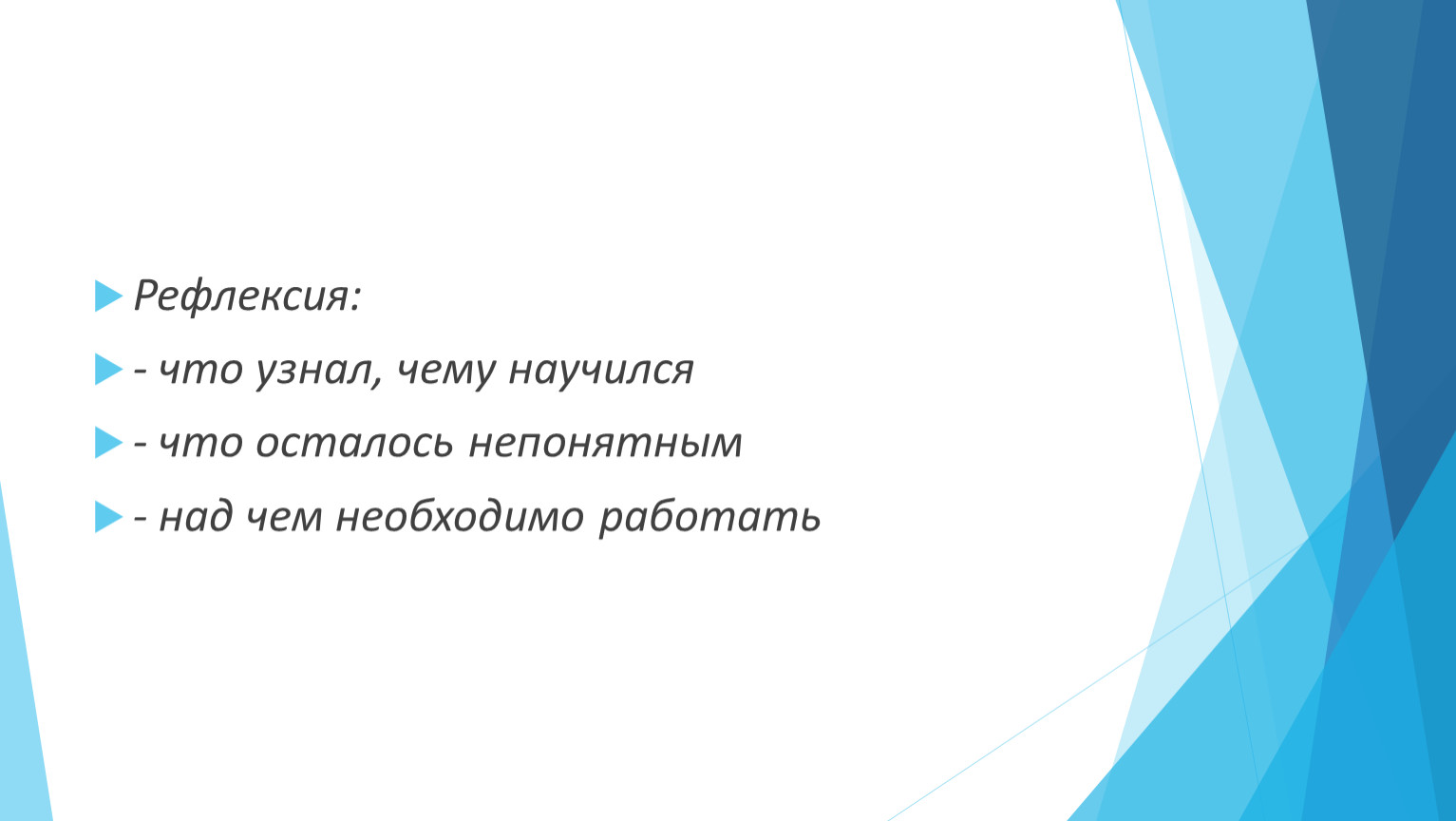 Рефлексия:

- что узнал, чему научился

- что осталось непонятным

- над чем необходимо работать